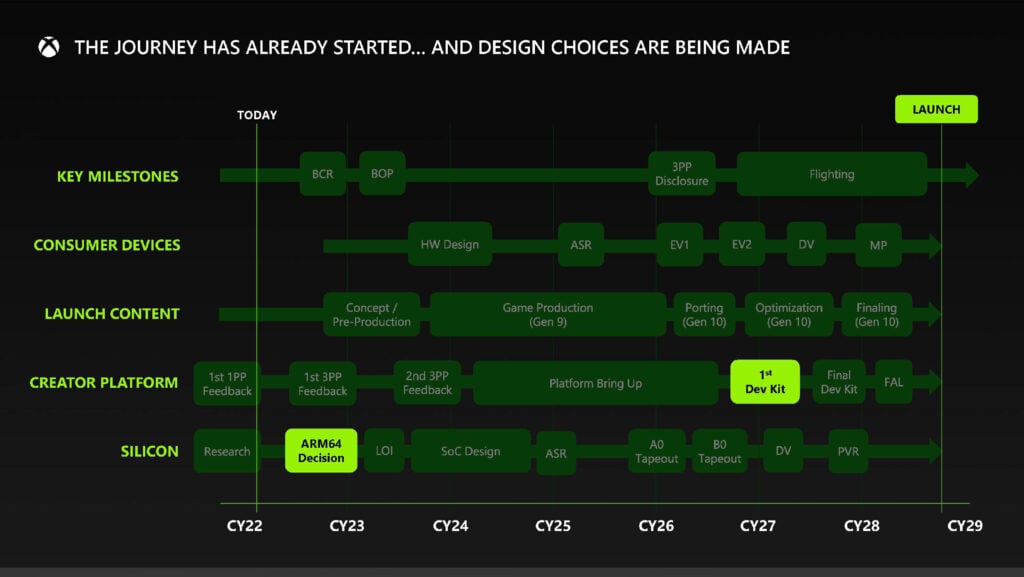 THE JOURNEY HAS ALREADY STARTED… AND DESIGN CHOICES ARE BEING MADE

TODAY

LAUNCH

KEY MILESTONES
BCR
BOP
3PP Disclosure
Flighting

CONSUMER DEVICES
HW Design
ASR
EV1
EV2
DV
MP

LAUNCH CONTENT
Concept / Pre-Production
Game Production (Gen 9)
Porting (Gen 10)
Optimization (Gen 10)
Finaling (Gen 10)

CREATOR PLATFORM
1st 1PP Feedback
1st 3PP Feedback
2nd 3PP Feedback
Platform Bring Up
1st Dev Kit
Final Dev Kit
FAL

SILICON
Research
ARM64 Decision
LOI
SoC Design
ASR
A0 Tapeout
B0 Tapeout
DV
PVR

CY22
CY23
CY24
CY25
CY26
CY27
CY28
CY29